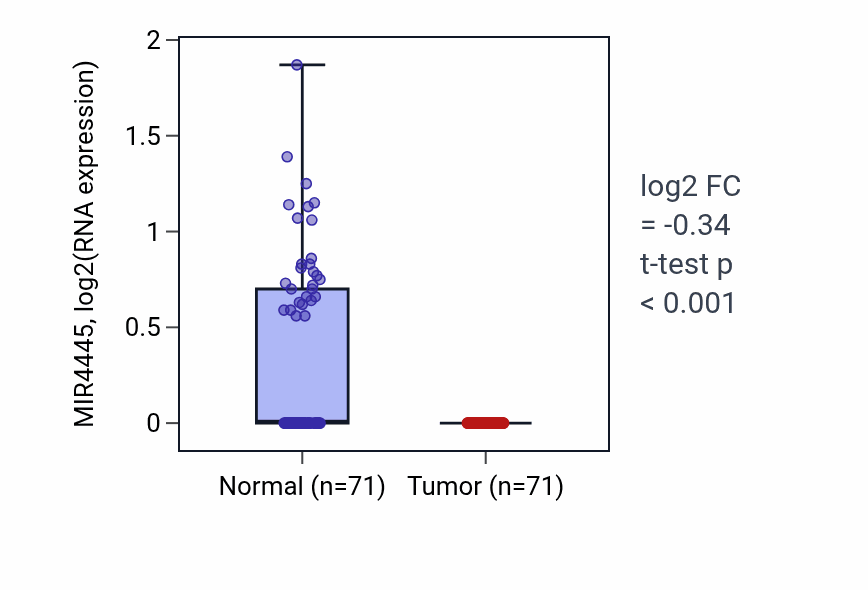 MIR4445, log2(RNA expression)

2
1.5
1
0.5
0

Normal (n=71)
Tumor (n=71)

log2 FC
= -0.34
t-test p
< 0.001